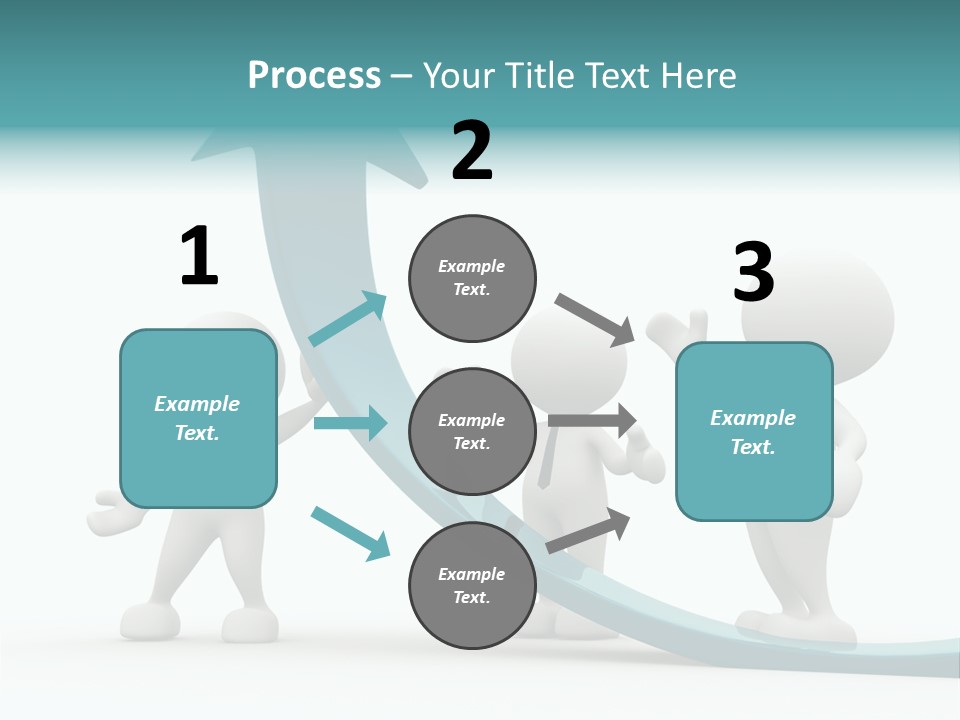 Process – Your Title Text Here

1

Example Text.

2

Example Text.

Example Text.

Example Text.

3

Example Text.